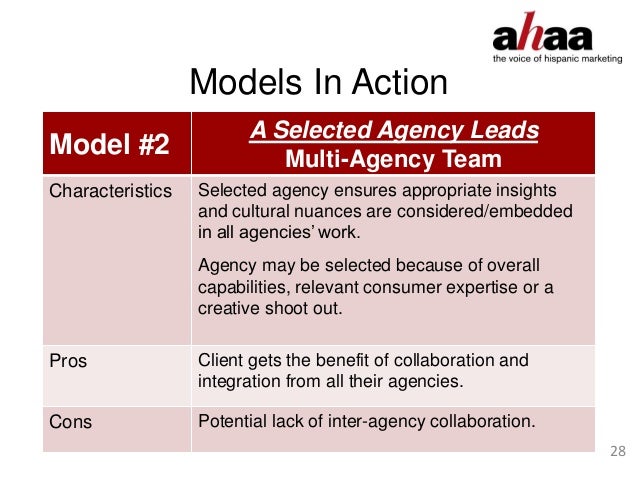 ahaa
the voice of hispanic marketing

Models In Action

| Model #2 | A Selected Agency Leads Multi-Agency Team |
|---|---|
| Characteristics | Selected agency ensures appropriate insights and cultural nuances are considered/embedded in all agencies' work. Agency may be selected because of overall capabilities, relevant consumer expertise or a creative shoot out. |
| Pros | Client gets the benefit of collaboration and integration from all their agencies. |
| Cons | Potential lack of inter-agency collaboration. |

28